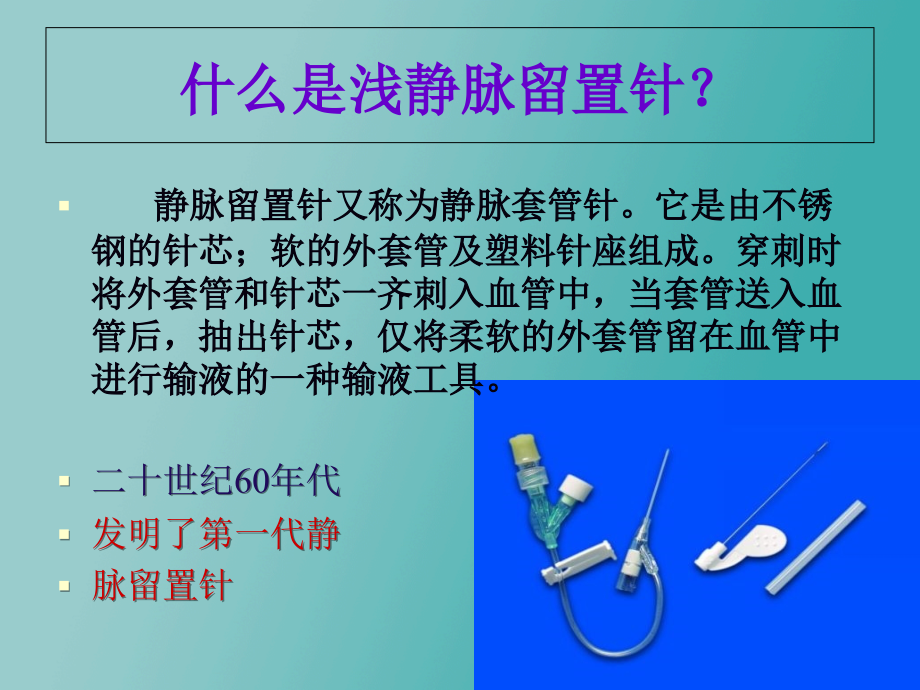 什么是浅静脉留置针？

静脉留置针又称为静脉套管针。它是由不锈钢的针芯；软的外套管及塑料针座组成。穿刺时将外套管和针芯一齐刺入血管中，当套管送入血管后，抽出针芯，仅将柔软的外套管留在血管中进行输液的一种输液工具。

二十世纪60年代
发明了第一代静
脉留置针